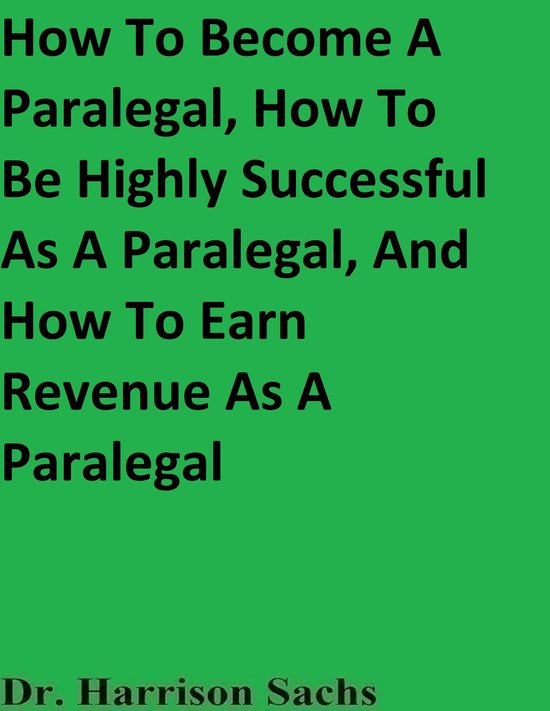 How To Become A Paralegal, How To Be Highly Successful As A Paralegal, And How To Earn Revenue As A Paralegal

Dr. Harrison Sachs